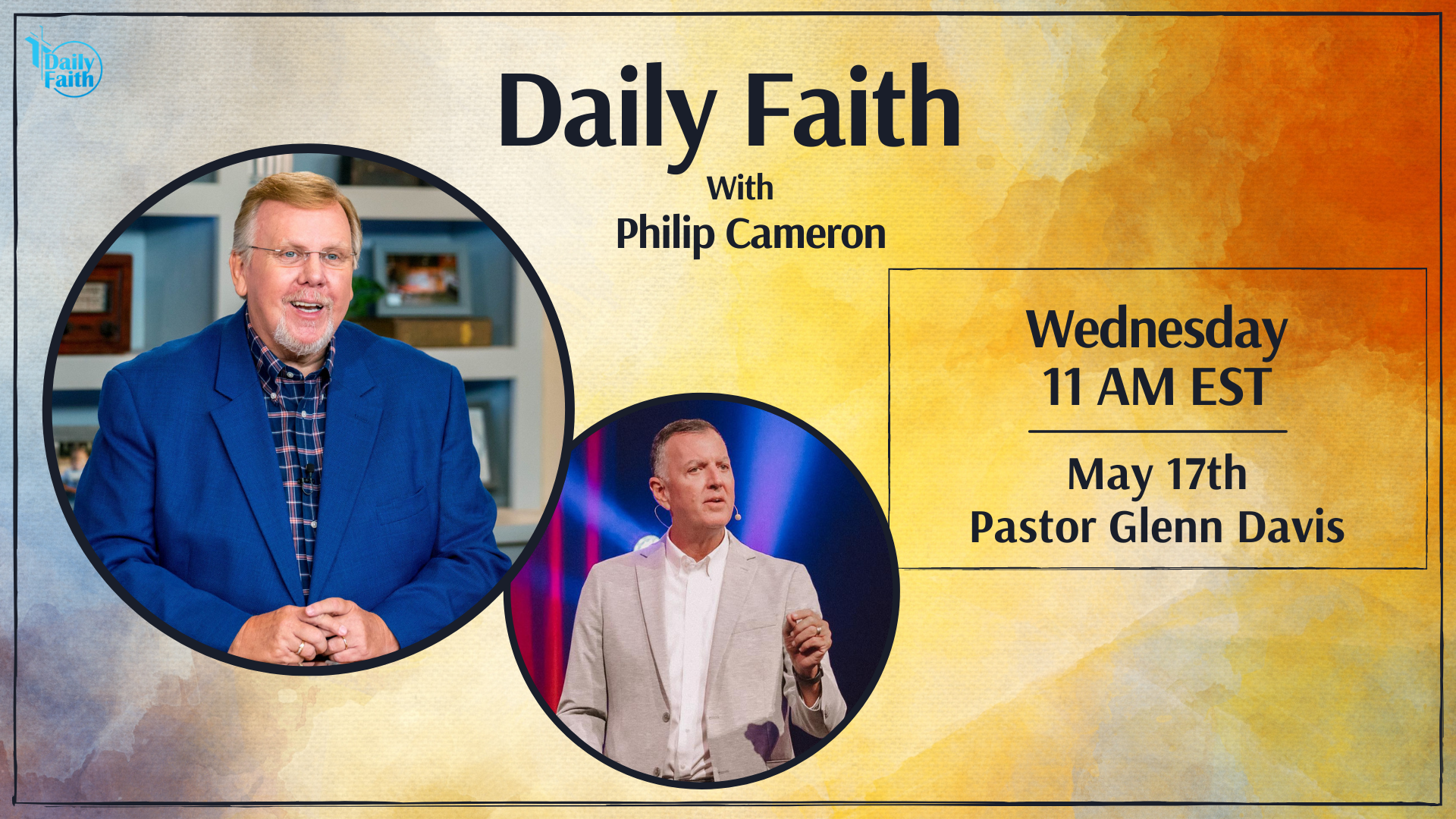 Daily Faith

Daily Faith
With
Philip Cameron

Wednesday
11 AM EST

May 17th
Pastor Glenn Davis